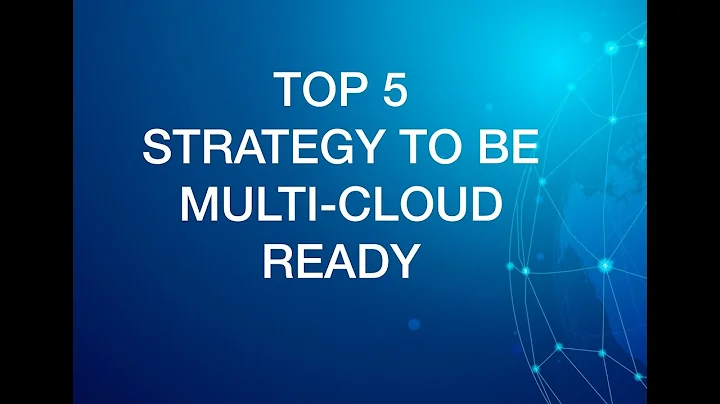 TOP 5
STRATEGY TO BE
MULTI-CLOUD
READY